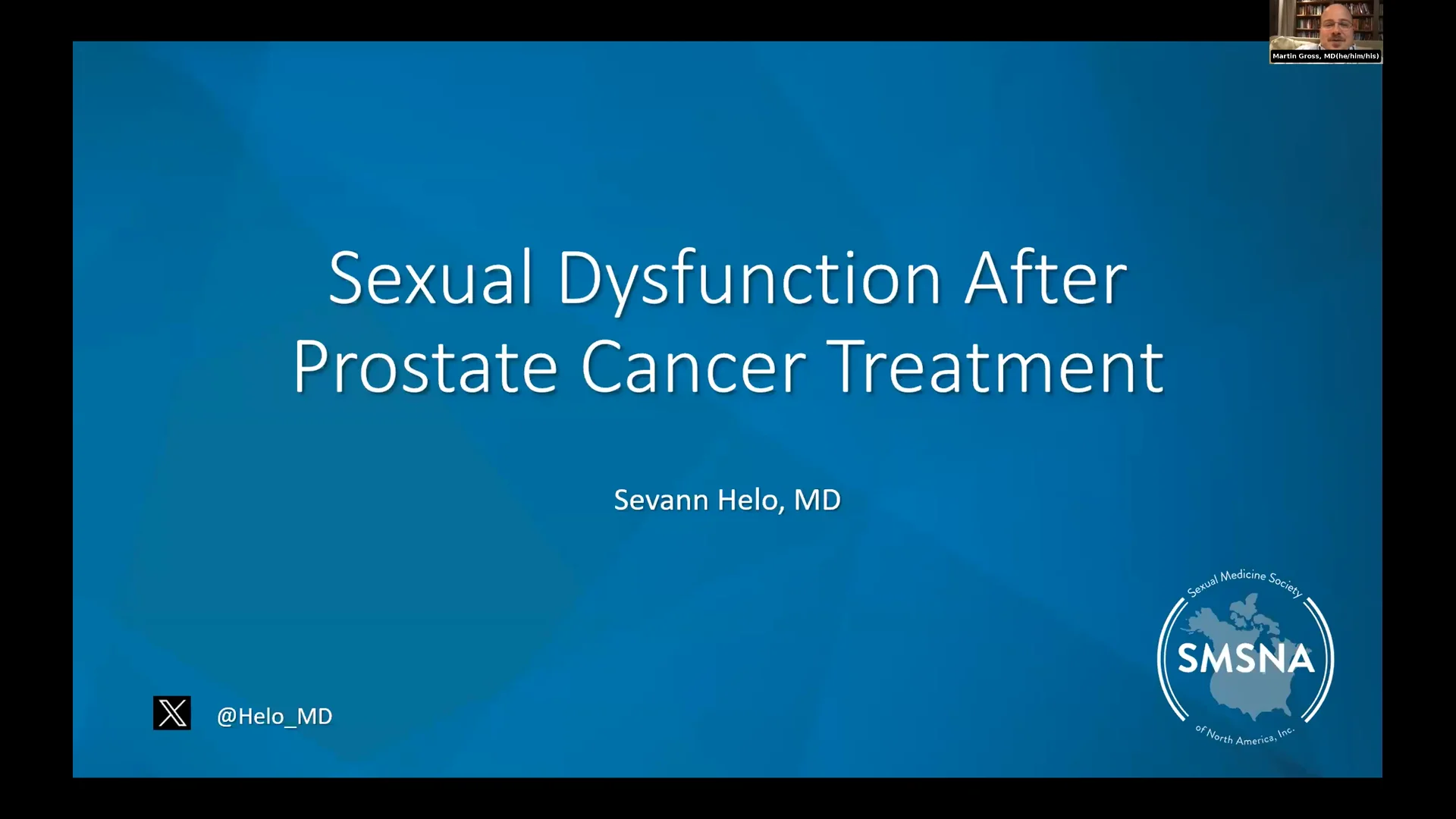 Martin Gross, MD(he/him/his)

Sexual Dysfunction After Prostate Cancer Treatment

Sevann Helo, MD

@Helo_MD

Sexual Medicine Society
SMSNA
of North America, Inc.